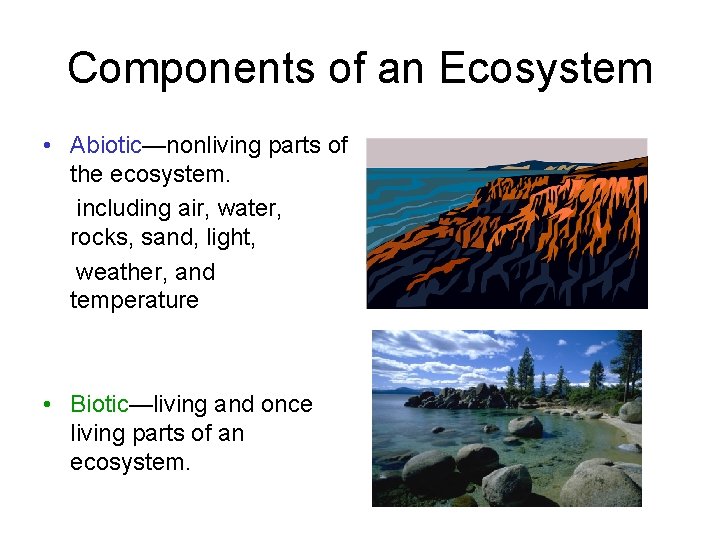 Components of an Ecosystem

• Abiotic—nonliving parts of the ecosystem.

including air, water, rocks, sand, light, weather, and temperature

• Biotic—living and once living parts of an ecosystem.